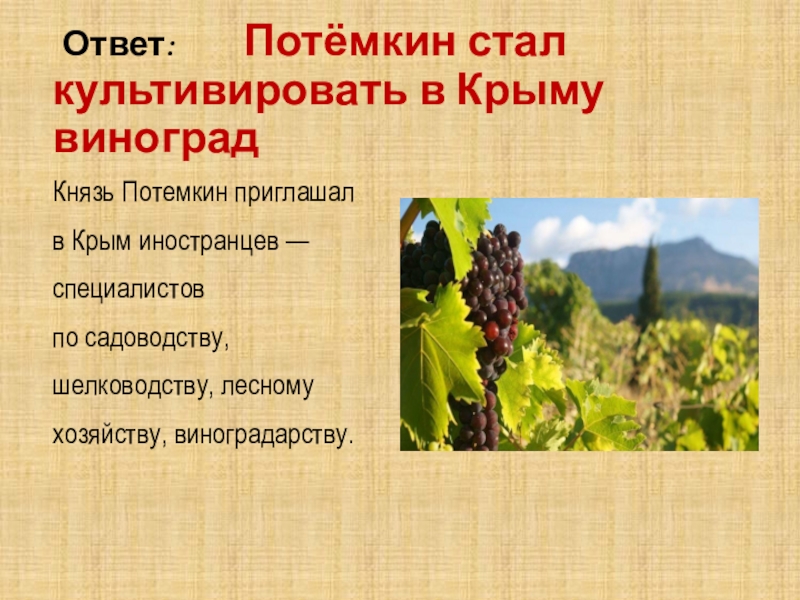 Ответ: Потёмкин стал культивировать в Крыму виноград

Князь Потемкин приглашал в Крым иностранцев — специалистов по садоводству, шелководству, лесному хозяйству, виноградарству.